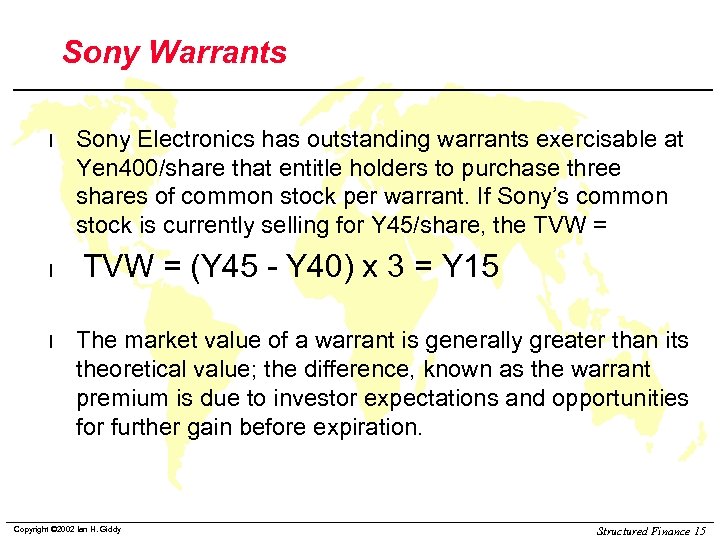 Sony Warrants

l Sony Electronics has outstanding warrants exercisable at Yen400/share that entitle holders to purchase three shares of common stock per warrant. If Sony's common stock is currently selling for Y45/share, the TVW =

l TVW = (Y45 - Y40) x 3 = Y15

l The market value of a warrant is generally greater than its theoretical value; the difference, known as the warrant premium is due to investor expectations and opportunities for further gain before expiration.

Copyright ©2002 Ian H. Giddy

Structured Finance 15